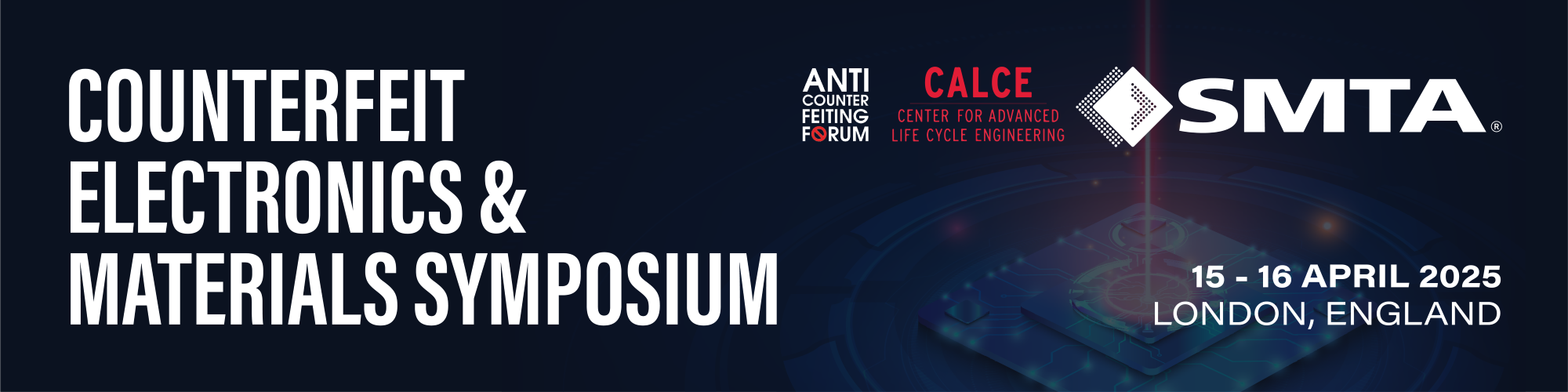 COUNTERFEIT ELECTRONICS & MATERIALS SYMPOSIUM

ANTI COUNTER FEITING FORUM

CALCE
CENTER FOR ADVANCED LIFE CYCLE ENGINEERING

SMTA®

15 - 16 APRIL 2025
LONDON, ENGLAND